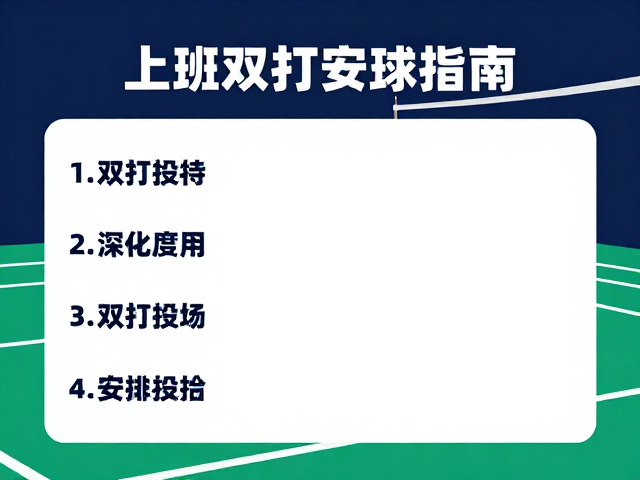 上班双打安球指南

1.双打投特

2.深化度用

3.双打投场

4.安排投拾